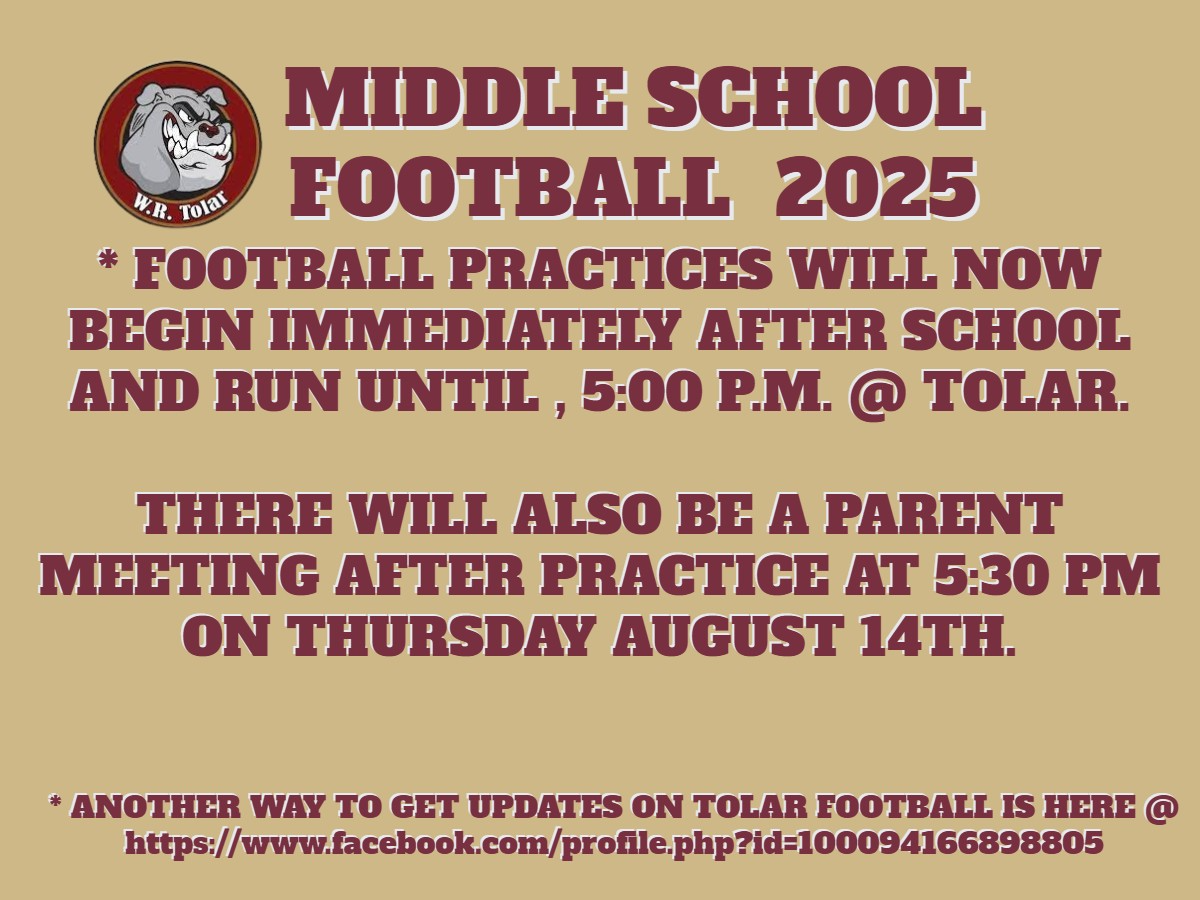 W.R. Tolar

MIDDLE SCHOOL FOOTBALL 2025

* FOOTBALL PRACTICES WILL NOW BEGIN IMMEDIATELY AFTER SCHOOL AND RUN UNTIL , 5:00 P.M. @ TOLAR.

THERE WILL ALSO BE A PARENT MEETING AFTER PRACTICE AT 5:30 PM ON THURSDAY AUGUST 14TH.

* ANOTHER WAY TO GET UPDATES ON TOLAR FOOTBALL IS HERE @ https://www.facebook.com/profile.php?id=100094166898805